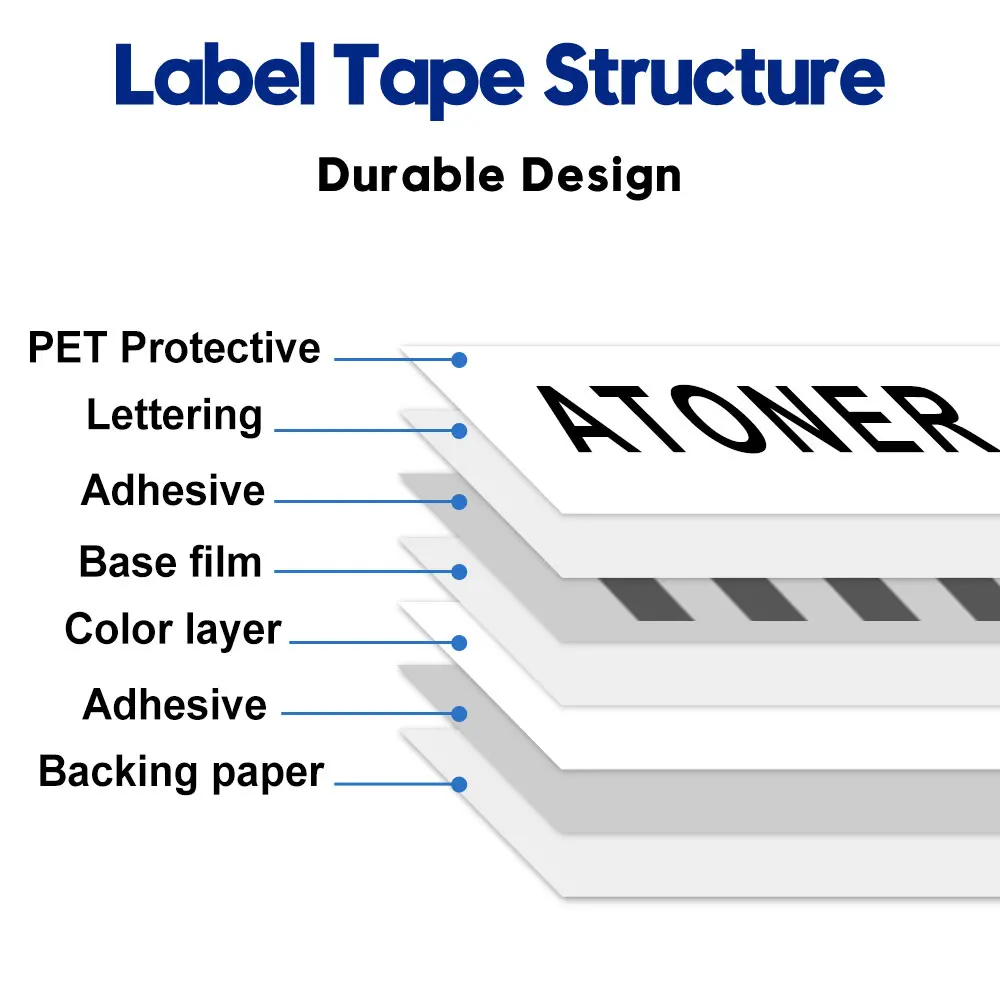 Label Tape Structure

Durable Design

PET Protective

Lettering

Adhesive

Base film

Color layer

Adhesive

Backing paper

ATONER